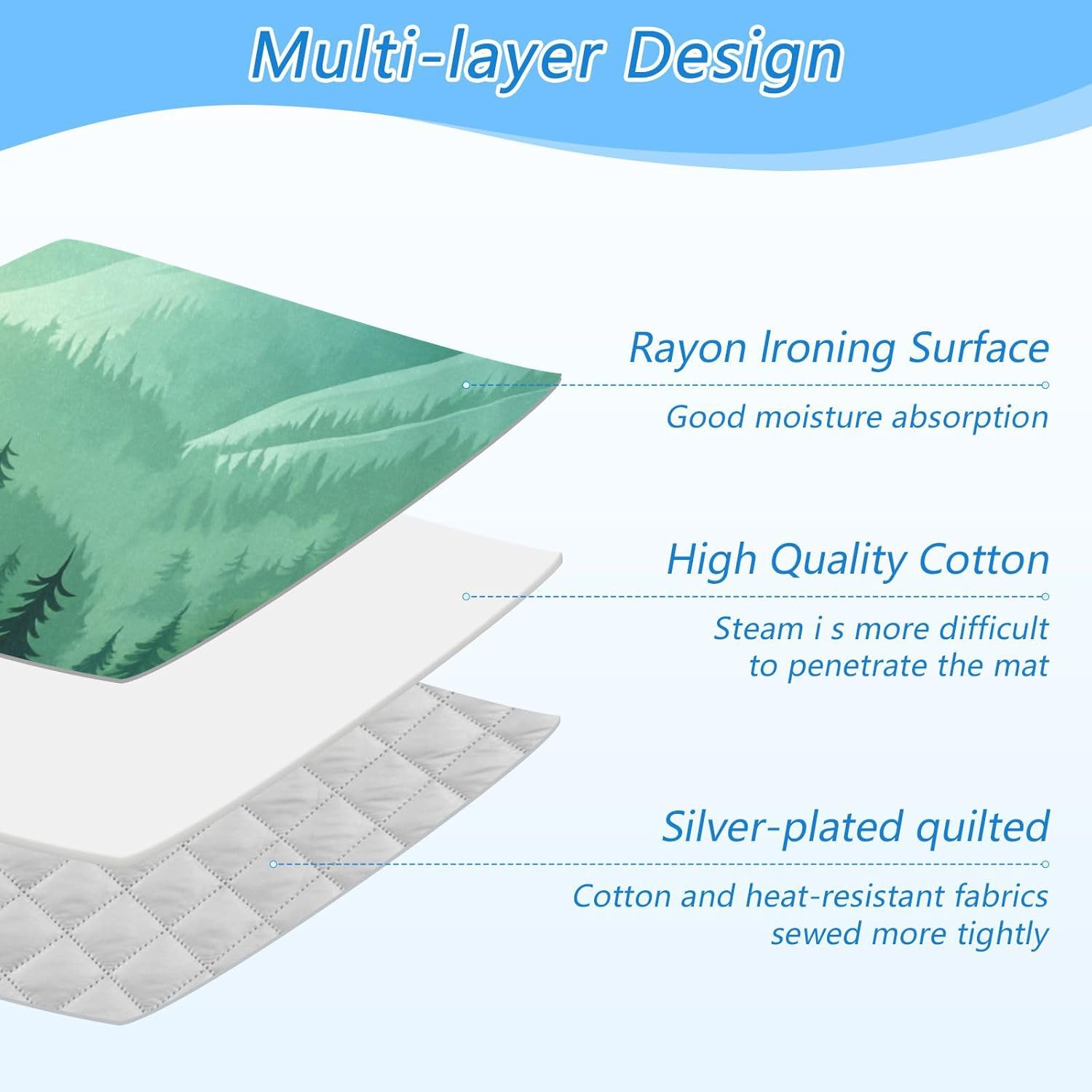 Multi-layer Design

Rayon Ironing Surface

Good moisture absorption

High Quality Cotton

Steam i s more difficult to penetrate the mat

Silver-plated quilted

Cotton and heat-resistant fabrics sewed more tightly